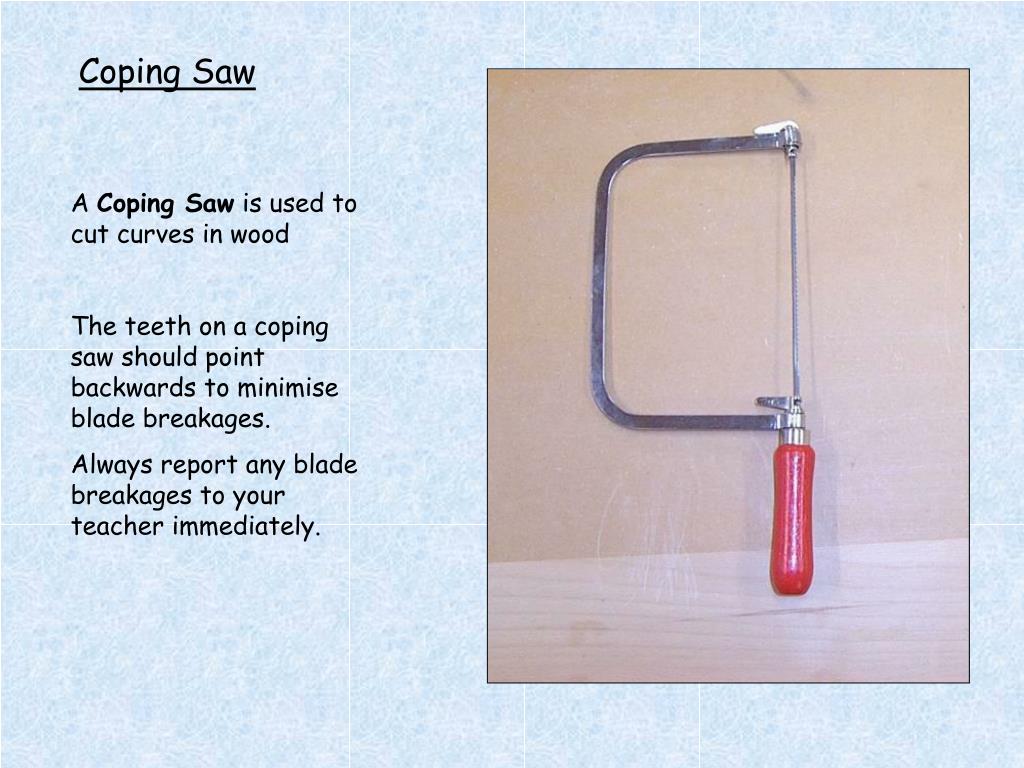 Coping Saw

A Coping Saw is used to cut curves in wood

The teeth on a coping saw should point backwards to minimise blade breakages.

Always report any blade breakages to your teacher immediately.